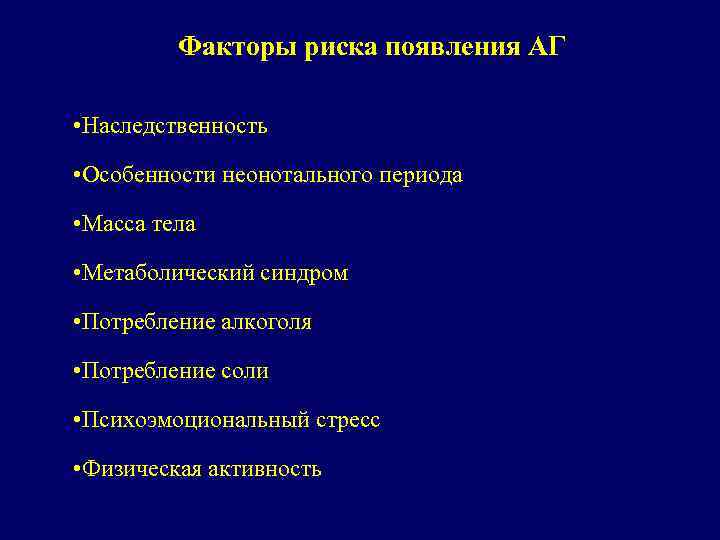 Факторы риска появления АГ

•Наследственность

•Особенности неонотального периода

•Масса тела

•Метаболический синдром

•Потребление алкоголя

•Потребление соли

•Психоэмоциональный стресс

•Физическая активность